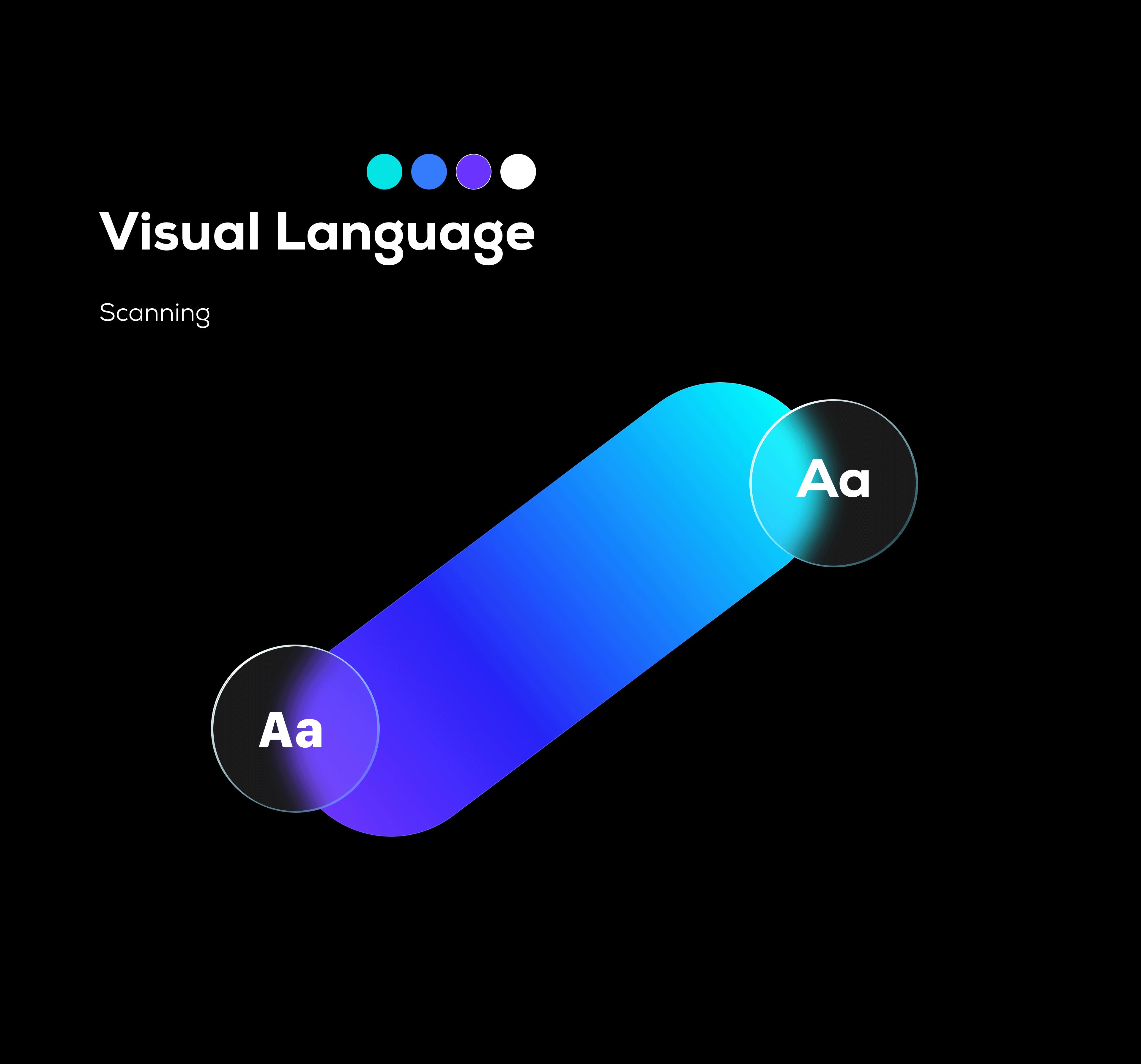 Visual Language

Scanning

Aa

Aa